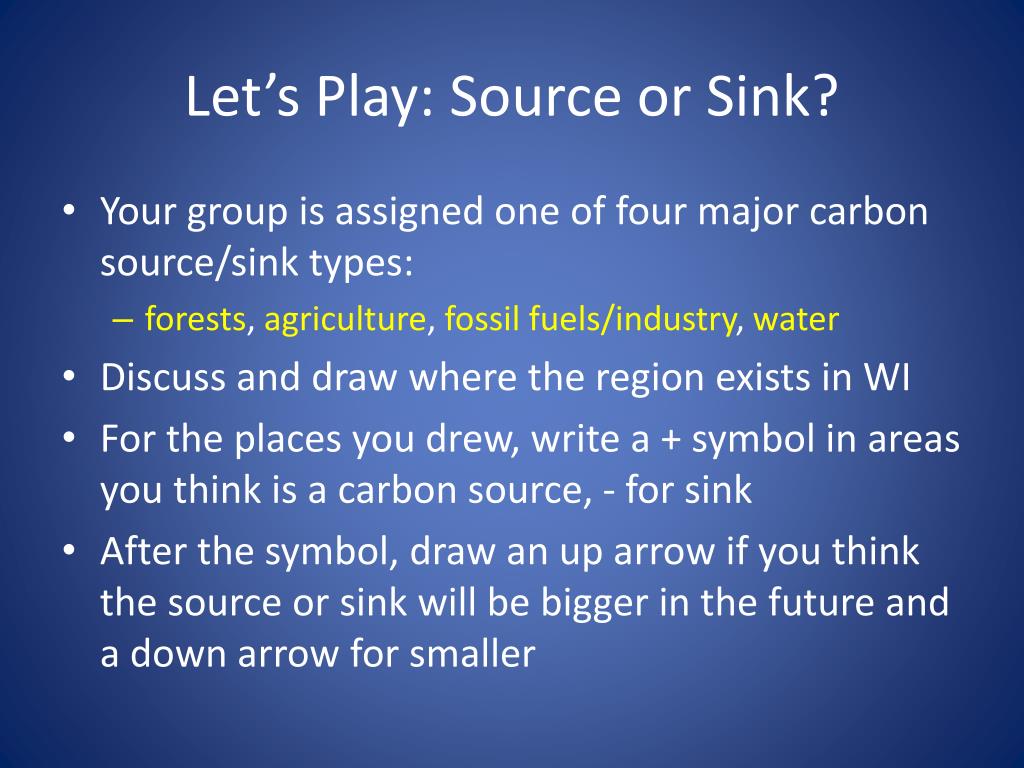 Let’s Play: Source or Sink?

• Your group is assigned one of four major carbon source/sink types:
– forests, agriculture, fossil fuels/industry, water
• Discuss and draw where the region exists in WI
• For the places you drew, write a + symbol in areas you think is a carbon source, - for sink
• After the symbol, draw an up arrow if you think the source or sink will be bigger in the future and a down arrow for smaller